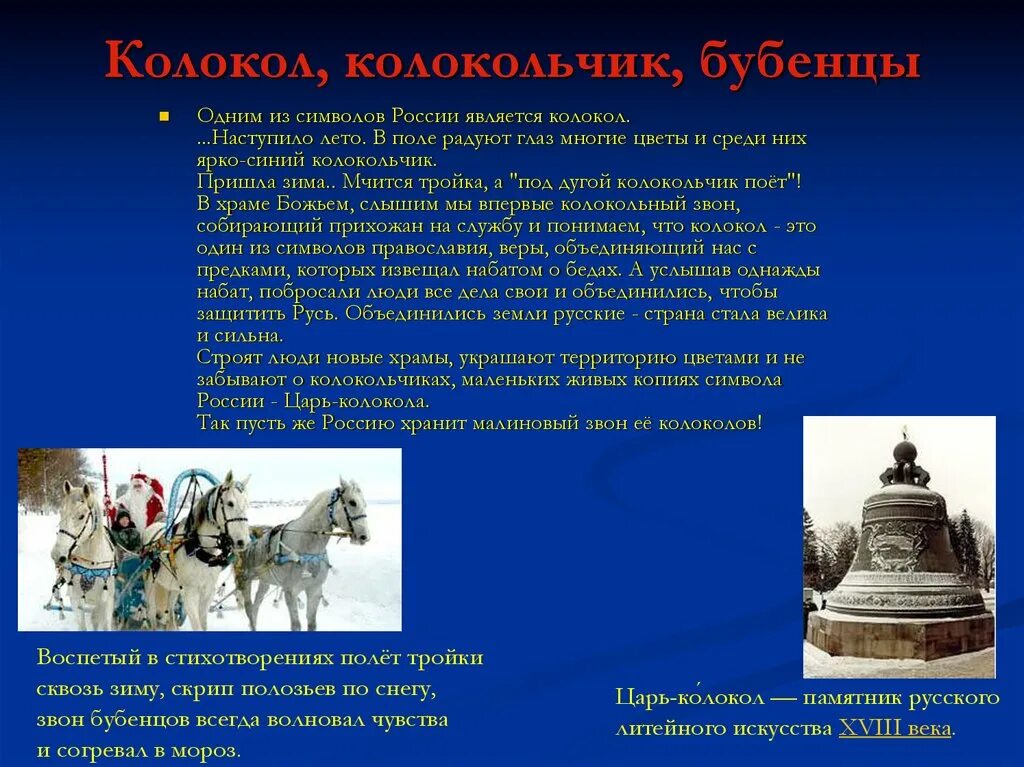 Колокол, колокольчик, бубенцы

Одним из символов России является колокол.
...Наступило лето. В поле радуют глаз многие цветы и среди них ярко-синий колокольчик.
Пришла зима.. Мчится тройка, а "под дугой колокольчик поёт"!
В храме Божьем, слышим мы впервые колокольный звон, собирающий прихожан на службу и понимаем, что колокол - это один из символов православия, веры, объединяющий нас с предками, которых извещал набатом о бедах. А услышав однажды набат, побросали люди все дела свои и объединились, чтобы защитить Русь. Объединились земли русские - страна стала велика и сильна.
Строят люди новые храмы, украшают территорию цветами и не забывают о колокольчиках, маленьких живых копиях символа России - Царь-колокола.
Так пусть же Россию хранит малиновый звон её колоколов!

Воспетый в стихотворениях полёт тройки сквозь зиму, скрип полозьев по снегу, звон бубенцов всегда волновал чувства и согревал в мороз.

Царь-ко́локол — памятник русского литейного искусства XVIII века.